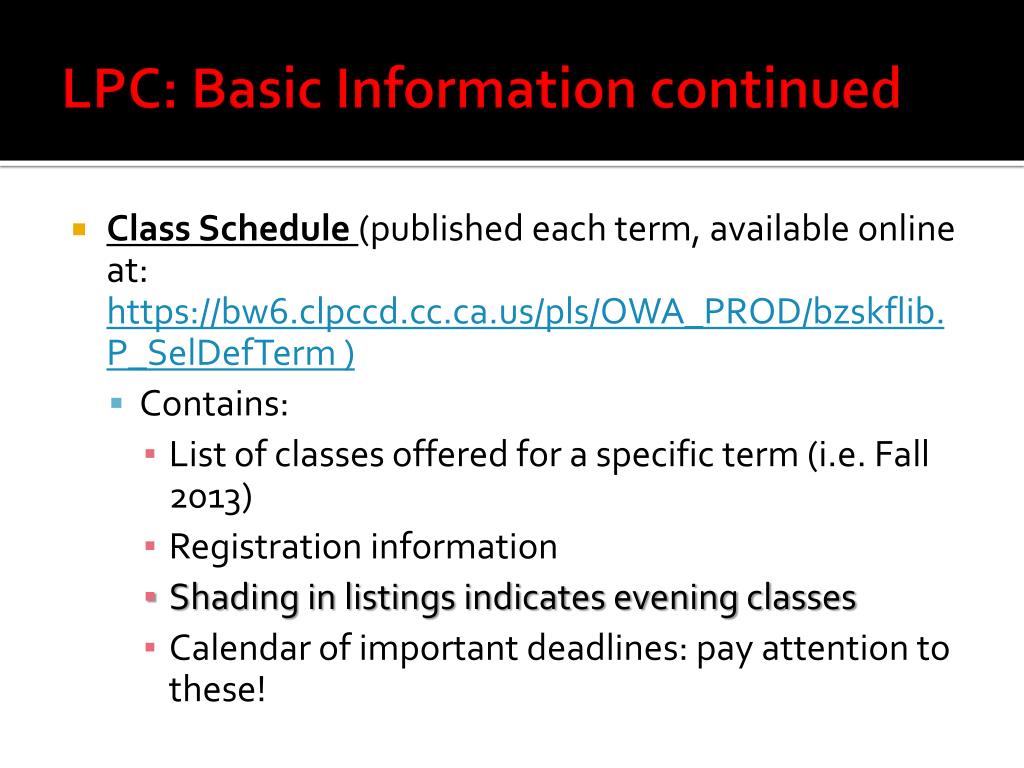 LPC: Basic Information continued

Class Schedule (published each term, available online at: https://bw6.clpccd.cc.ca.us/pls/OWA_PROD/bzskflib.P_SelDefTerm )

Contains:

List of classes offered for a specific term (i.e. Fall 2013)

Registration information

Shading in listings indicates evening classes

Calendar of important deadlines: pay attention to these!